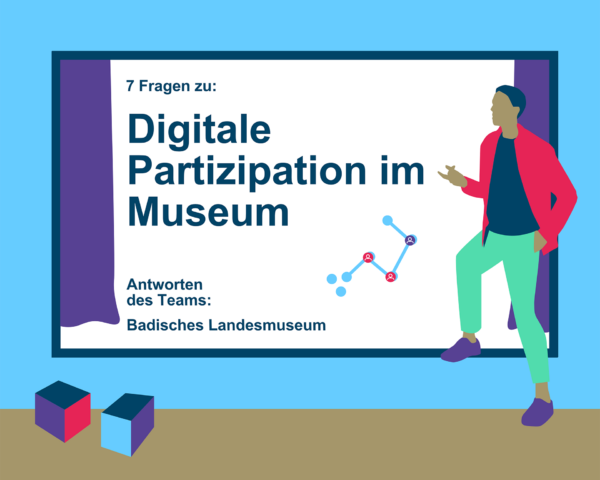 7 Fragen zu:

Digitale Partizipation im Museum

Antworten des Teams:

Badisches Landesmuseum